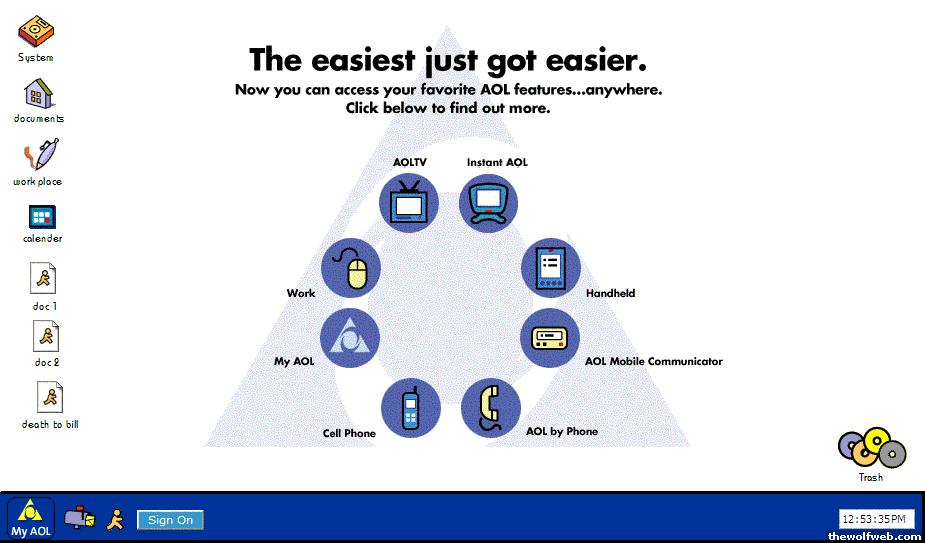 System

documents

work place

calender

doc 1

doc 2

death to bill

The easiest just got easier.

Now you can access your favorite AOL features...anywhere.
Click below to find out more.

AOLTV

Instant AOL

Work

Handheld

My AOL

AOL Mobile Communicator

Cell Phone

AOL by Phone

Trash

My AOL

Sign On

12:53:35PM

thewolfweb.com